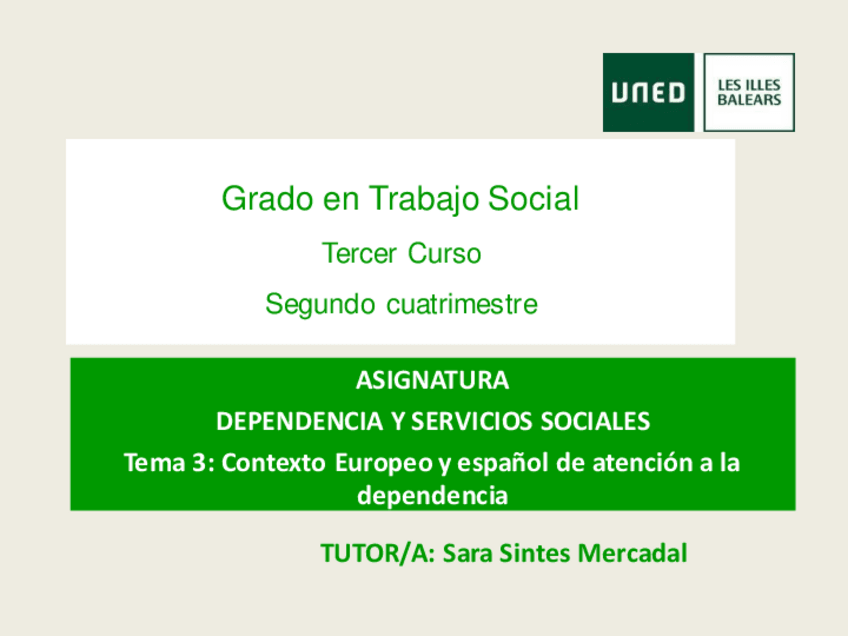 UNED
LES ILLES BALEARS

Grado en Trabajo Social

Tercer Curso

Segundo cuatrimestre

ASIGNATURA

DEPENDENCIA Y SERVICIOS SOCIALES

Tema 3: Contexto Europeo y español de atención a la dependencia

TUTOR/A: Sara Sintes Mercadal